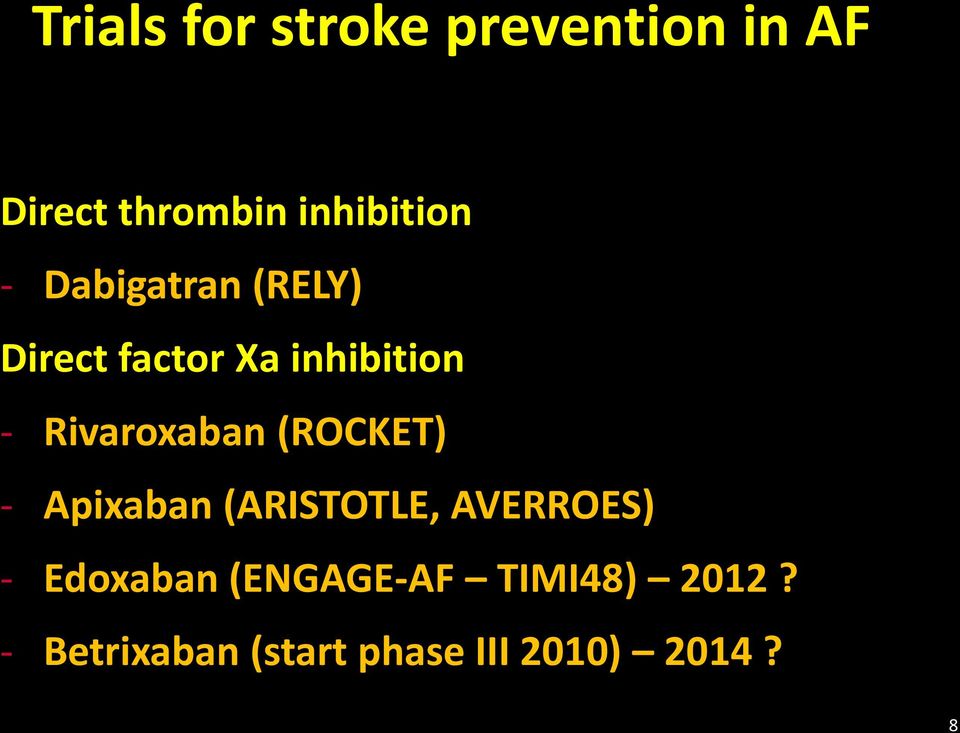 Trials for stroke prevention in AF

Direct thrombin inhibition

- Dabigatran (RELY)

Direct factor Xa inhibition

- Rivaroxaban (ROCKET)

- Apixaban (ARISTOTLE, AVERROES)

- Edoxaban (ENGAGE-AF – TIMI48) – 2012 ?

- Betrixaban (start phase III 2010) – 2014 ?

8